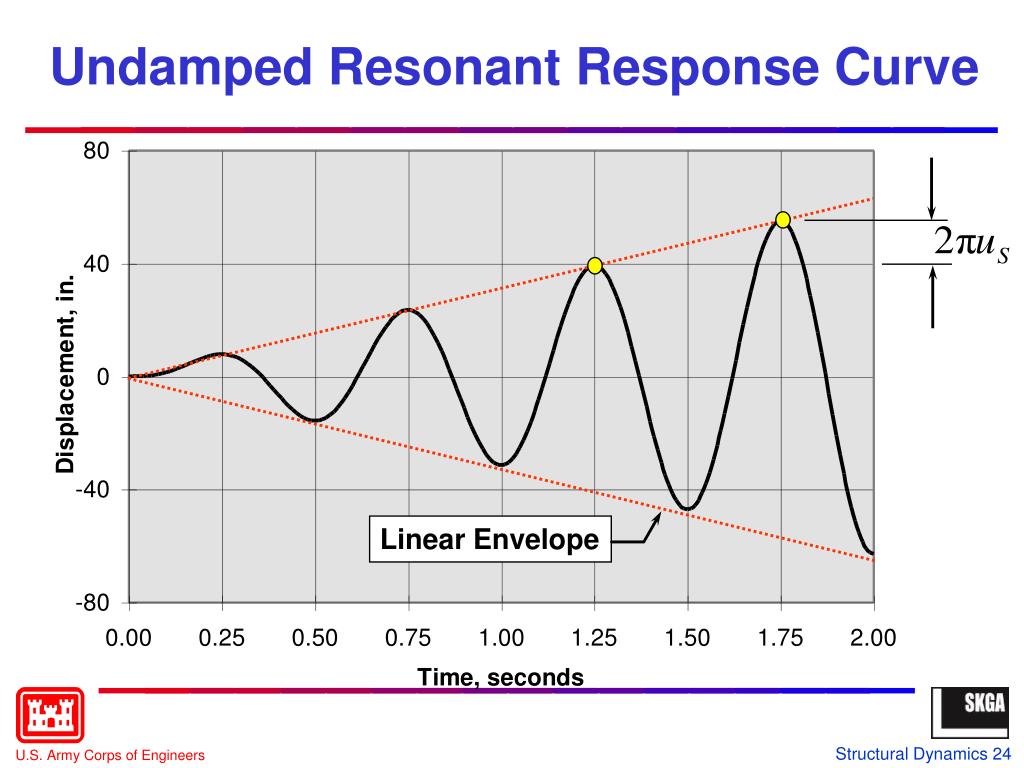 Undamped Resonant Response Curve

80
40
0
-40
-80

Displacement, in.

$2\pi u_S$

Linear Envelope

0.00 0.25 0.50 0.75 1.00 1.25 1.50 1.75 2.00

Time, seconds

SKGA

U.S. Army Corps of Engineers

Structural Dynamics 24